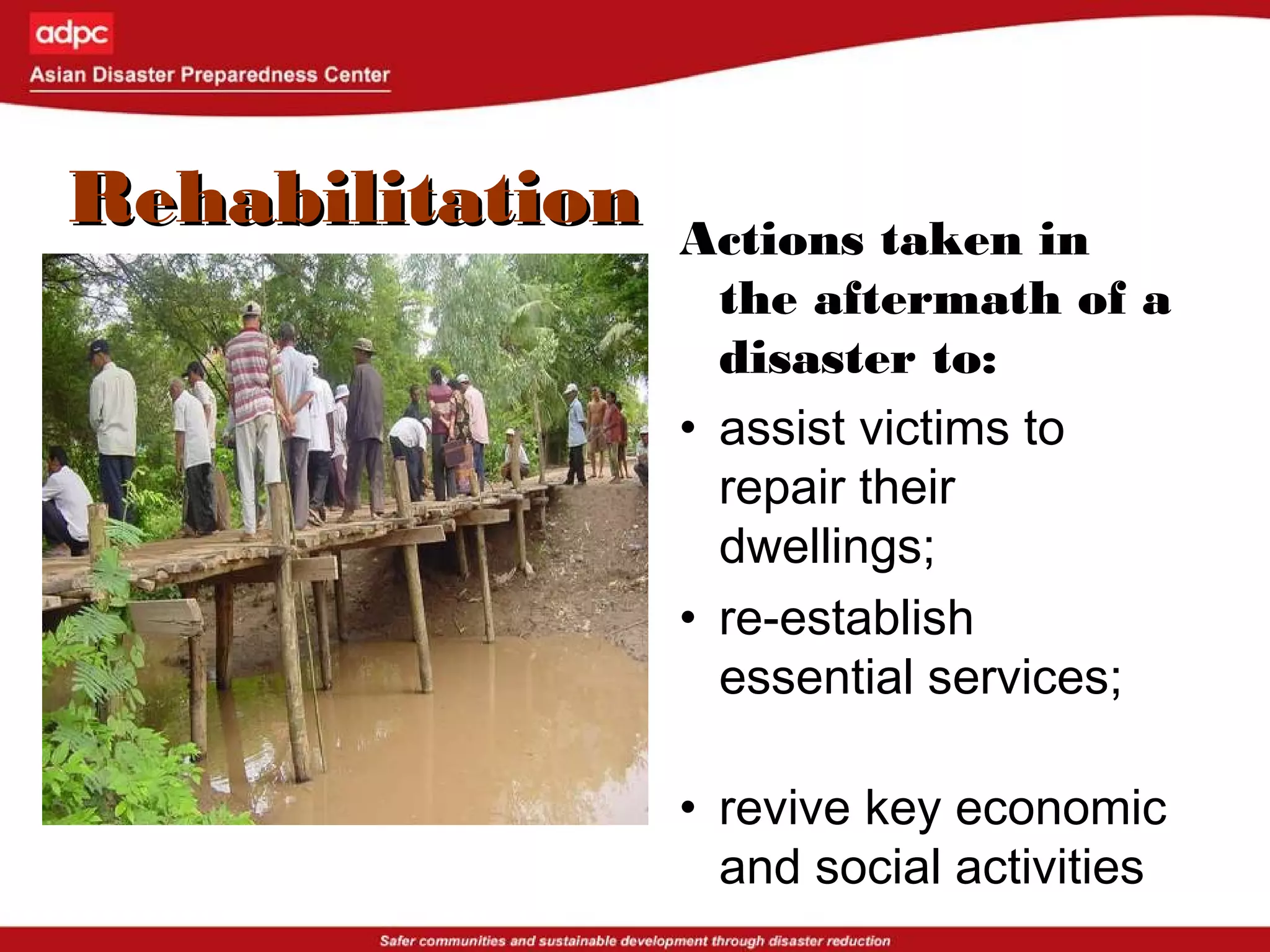 adpc
Asian Disaster Preparedness Center

Rehabilitation

Actions taken in the aftermath of a disaster to:

• assist victims to repair their dwellings;
• re-establish essential services;
• revive key economic and social activities

Safer communities and sustainable development through disaster reduction